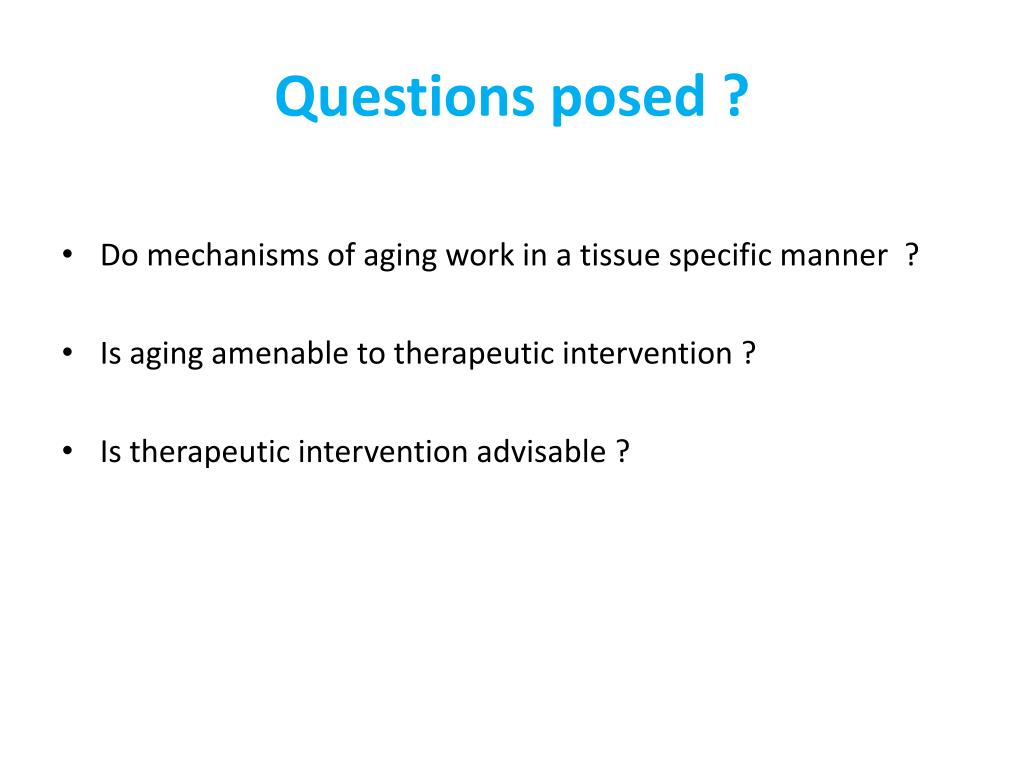 Questions posed ?

• Do mechanisms of aging work in a tissue specific manner ?

• Is aging amenable to therapeutic intervention ?

• Is therapeutic intervention advisable ?